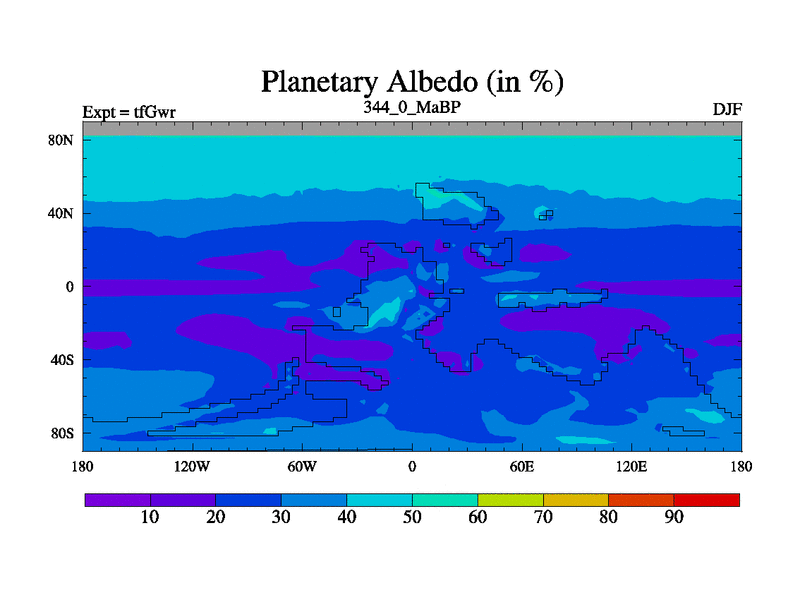 Planetary Albedo (in %)

Expt = tfGwr

344_0_MaBP

DJF

80N
40N
0
40S
80S

180
120W
60W
0
60E
120E
180

10
20
30
40
50
60
70
80
90